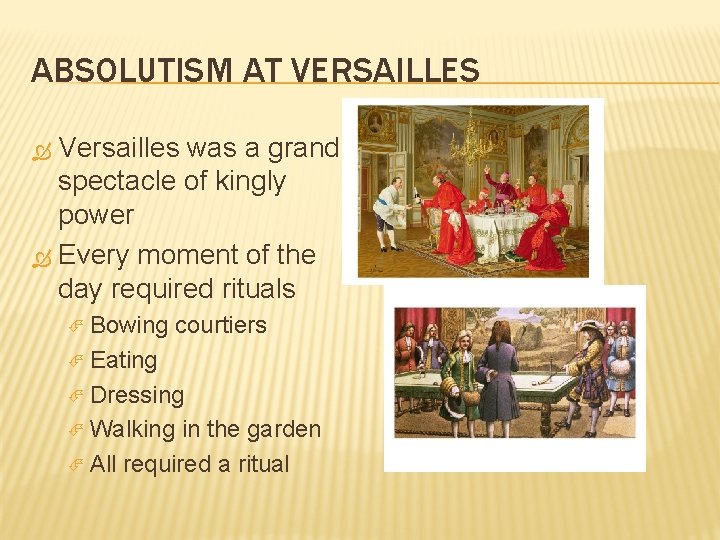 ABSOLUTISM AT VERSAILLES

Versailles was a grand spectacle of kingly power

Every moment of the day required rituals

Bowing courtiers

Eating

Dressing

Walking in the garden

All required a ritual